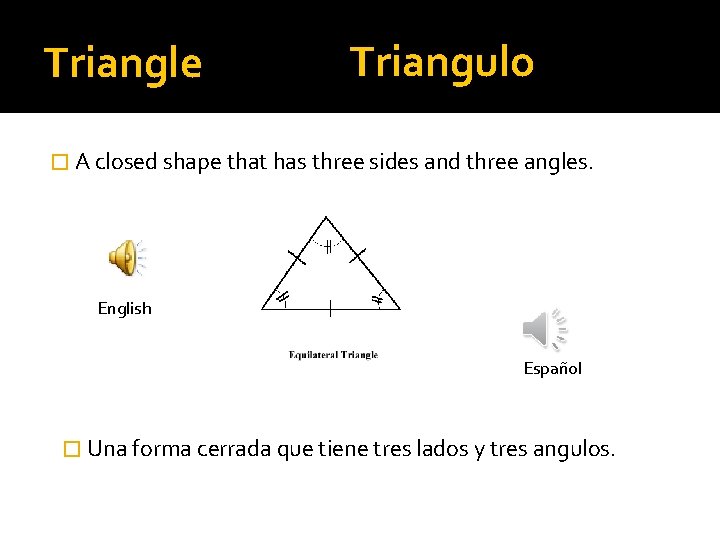 Triangle Triangulo

A closed shape that has three sides and three angles.

English

Equilateral Triangle

Español

Una forma cerrada que tiene tres lados y tres angulos.